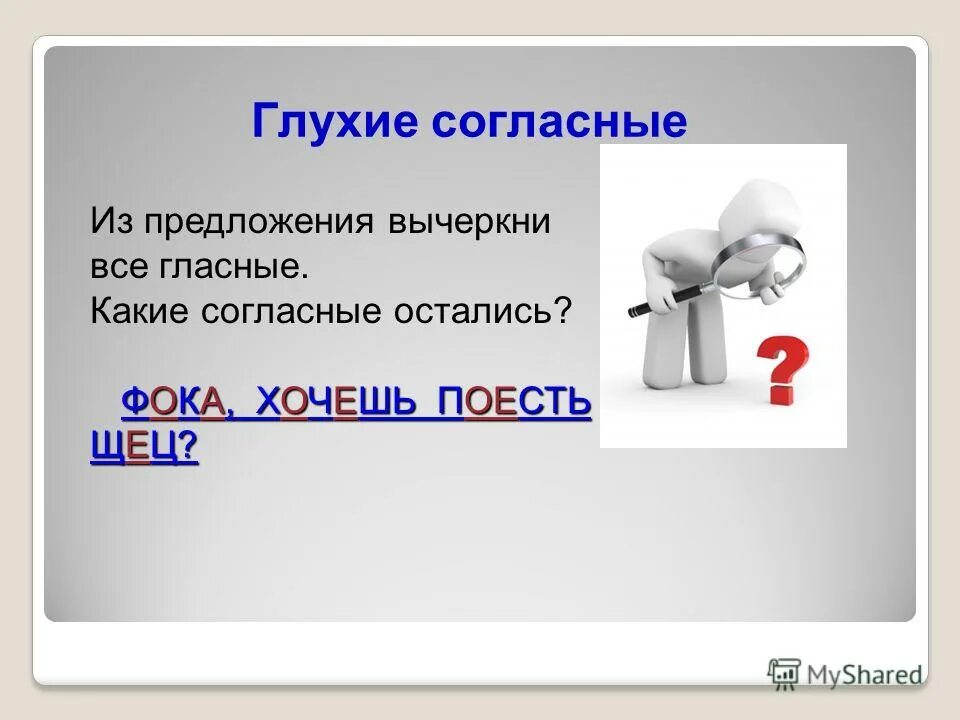 Глухие согласные

Из предложения вычеркни все гласные.
Какие согласные остались?

ФОКА, ХОЧЕШЬ ПОЕСТЬ ЩЕЦ?

?

MyShared